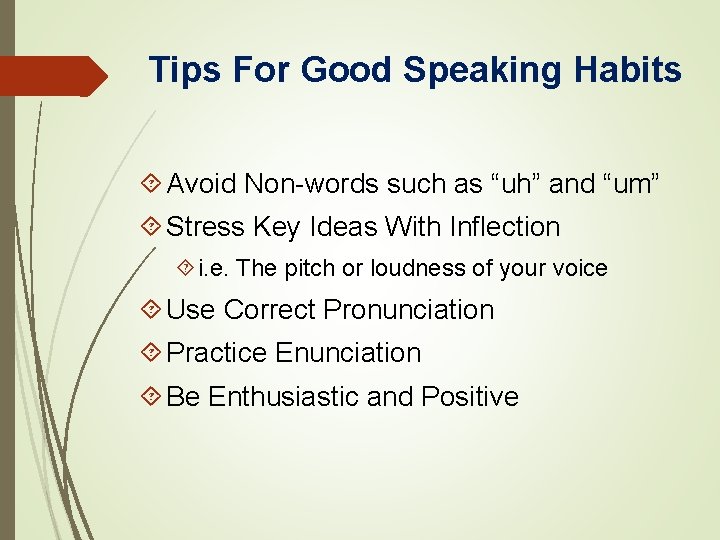 Tips For Good Speaking Habits

Avoid Non-words such as “uh” and “um”

Stress Key Ideas With Inflection

i.e. The pitch or loudness of your voice

Use Correct Pronunciation

Practice Enunciation

Be Enthusiastic and Positive